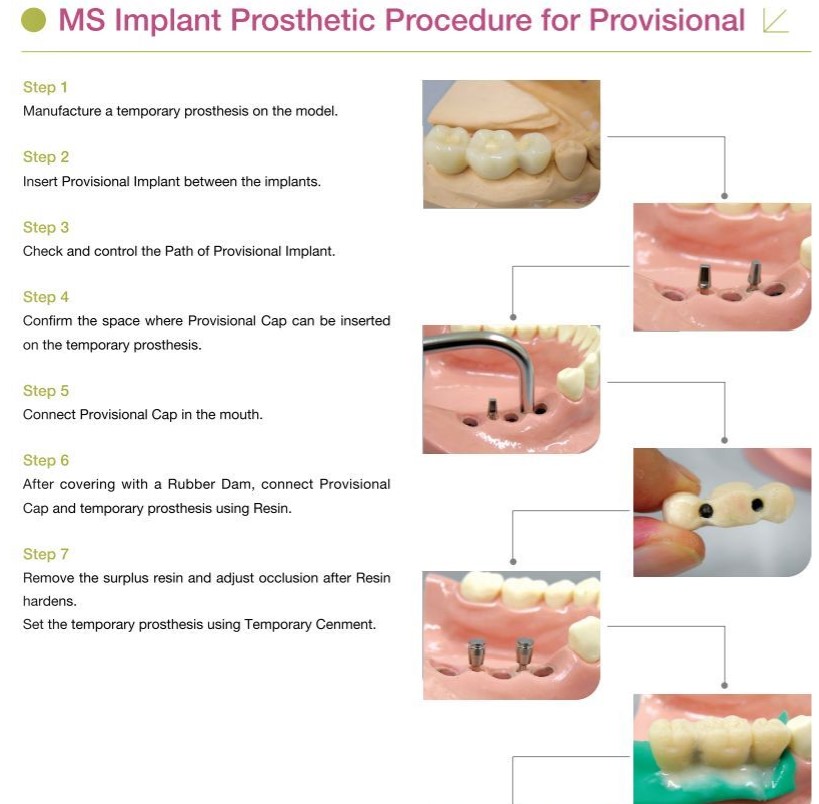 MS Implant Prosthetic Procedure for Provisional

Step 1
Manufacture a temporary prosthesis on the model.

Step 2
Insert Provisional Implant between the implants.

Step 3
Check and control the Path of Provisional Implant.

Step 4
Confirm the space where Provisional Cap can be inserted on the temporary prosthesis.

Step 5
Connect Provisional Cap in the mouth.

Step 6
After covering with a Rubber Dam, connect Provisional Cap and temporary prosthesis using Resin.

Step 7
Remove the surplus resin and adjust occlusion after Resin hardens.
Set the temporary prosthesis using Temporary Cenment.